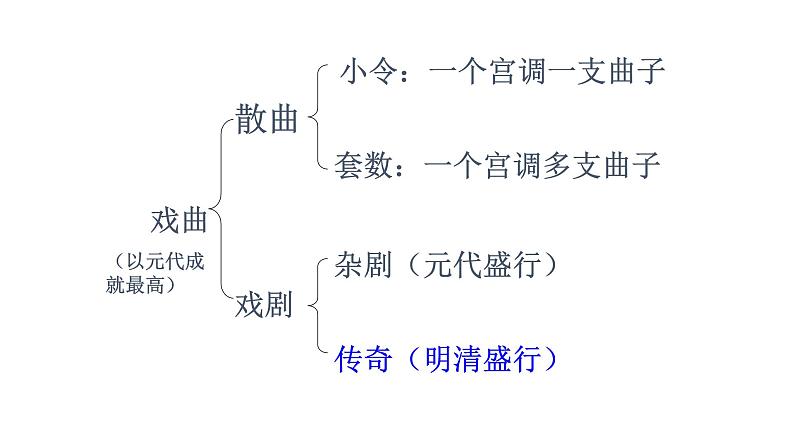 戏曲
（以元代成就最高）

散曲
小令：一个宫调一支曲子
套数：一个宫调多支曲子

戏剧
杂剧（元代盛行）
传奇（明清盛行）